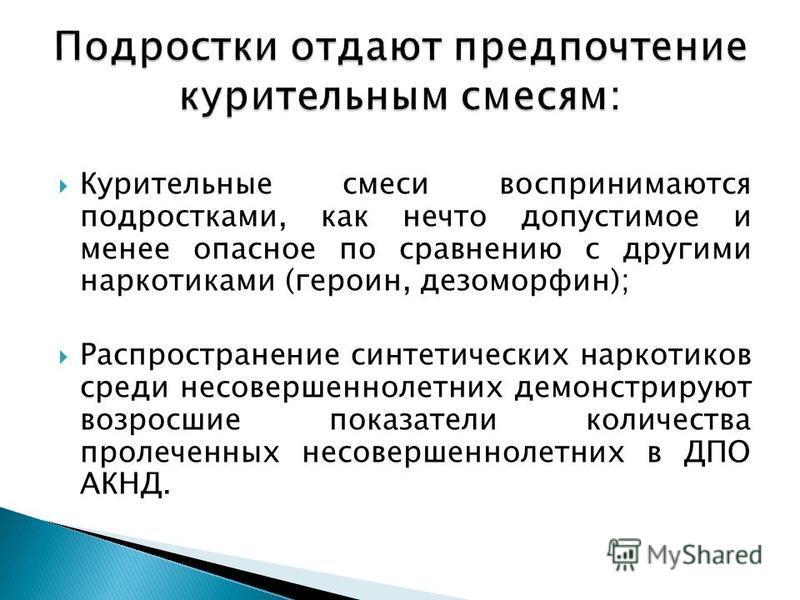 Подростки отдают предпочтение курительным смесям:

Курительные смеси воспринимаются подростками, как нечто допустимое и менее опасное по сравнению с другими наркотиками (героин, дезоморфин);

Распространение синтетических наркотиков среди несовершеннолетних демонстрируют возросшие показатели количества пролеченных несовершеннолетних в ДПО АКНД.

MyShared